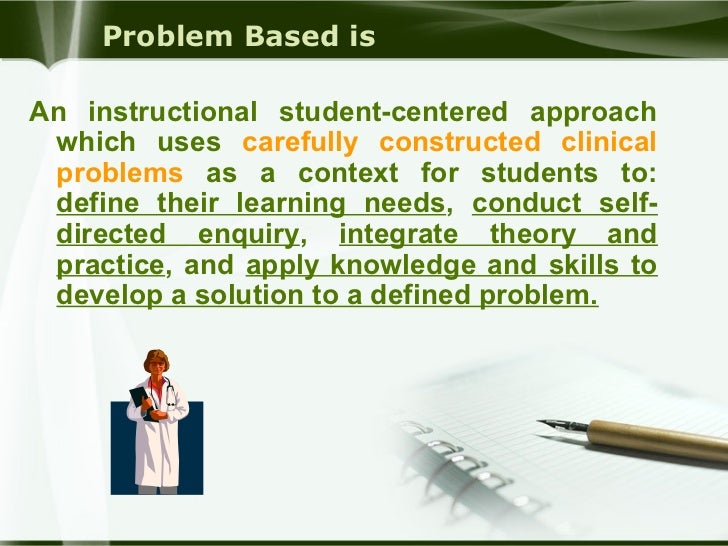 Problem Based is

An instructional student-centered approach which uses carefully constructed clinical problems as a context for students to: define their learning needs, conduct self-directed enquiry, integrate theory and practice, and apply knowledge and skills to develop a solution to a defined problem.